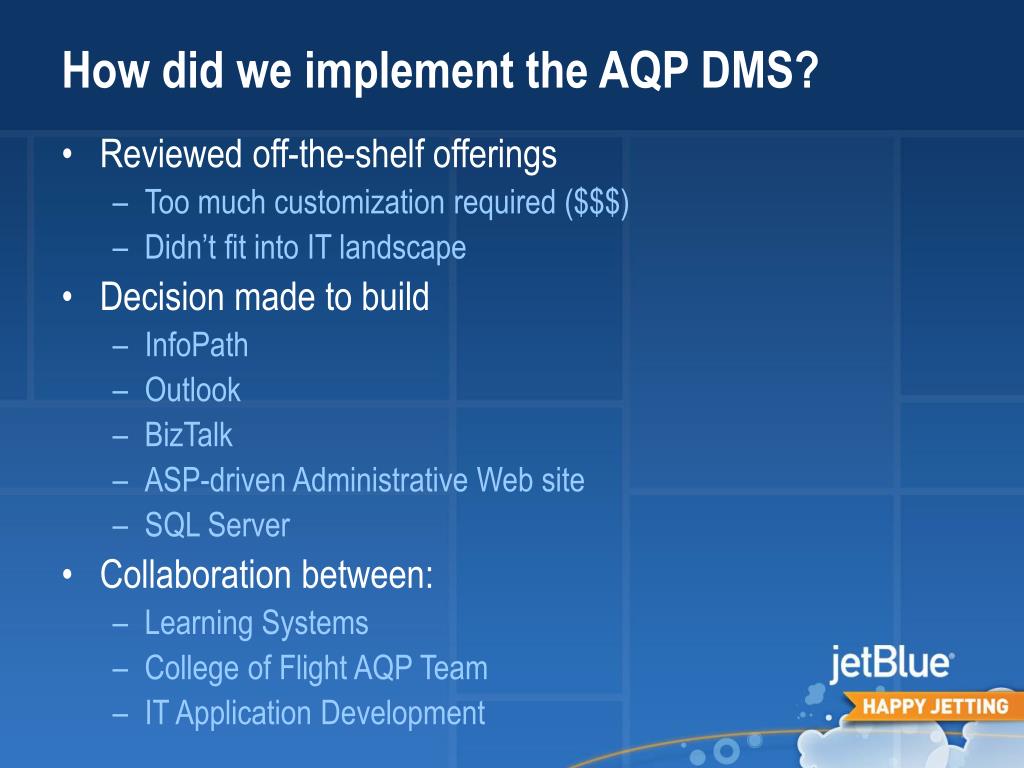 How did we implement the AQP DMS?

• Reviewed off-the-shelf offerings
– Too much customization required (\$\$\$)
– Didn't fit into IT landscape
• Decision made to build
– InfoPath
– Outlook
– BizTalk
– ASP-driven Administrative Web site
– SQL Server
• Collaboration between:
– Learning Systems
– College of Flight AQP Team
– IT Application Development

jetBlue
HAPPY JETTING